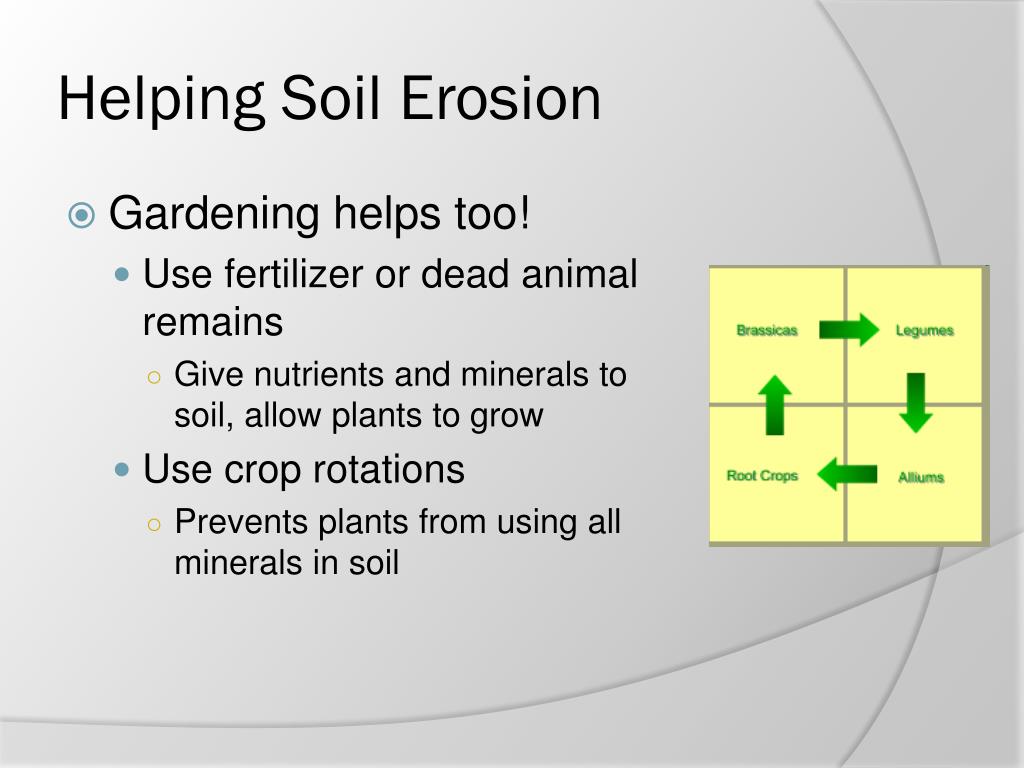 Helping Soil Erosion

Gardening helps too!

Use fertilizer or dead animal remains

Give nutrients and minerals to soil, allow plants to grow

Use crop rotations

Prevents plants from using all minerals in soil

Brassicas

Legumes

Root Crops

Alliums